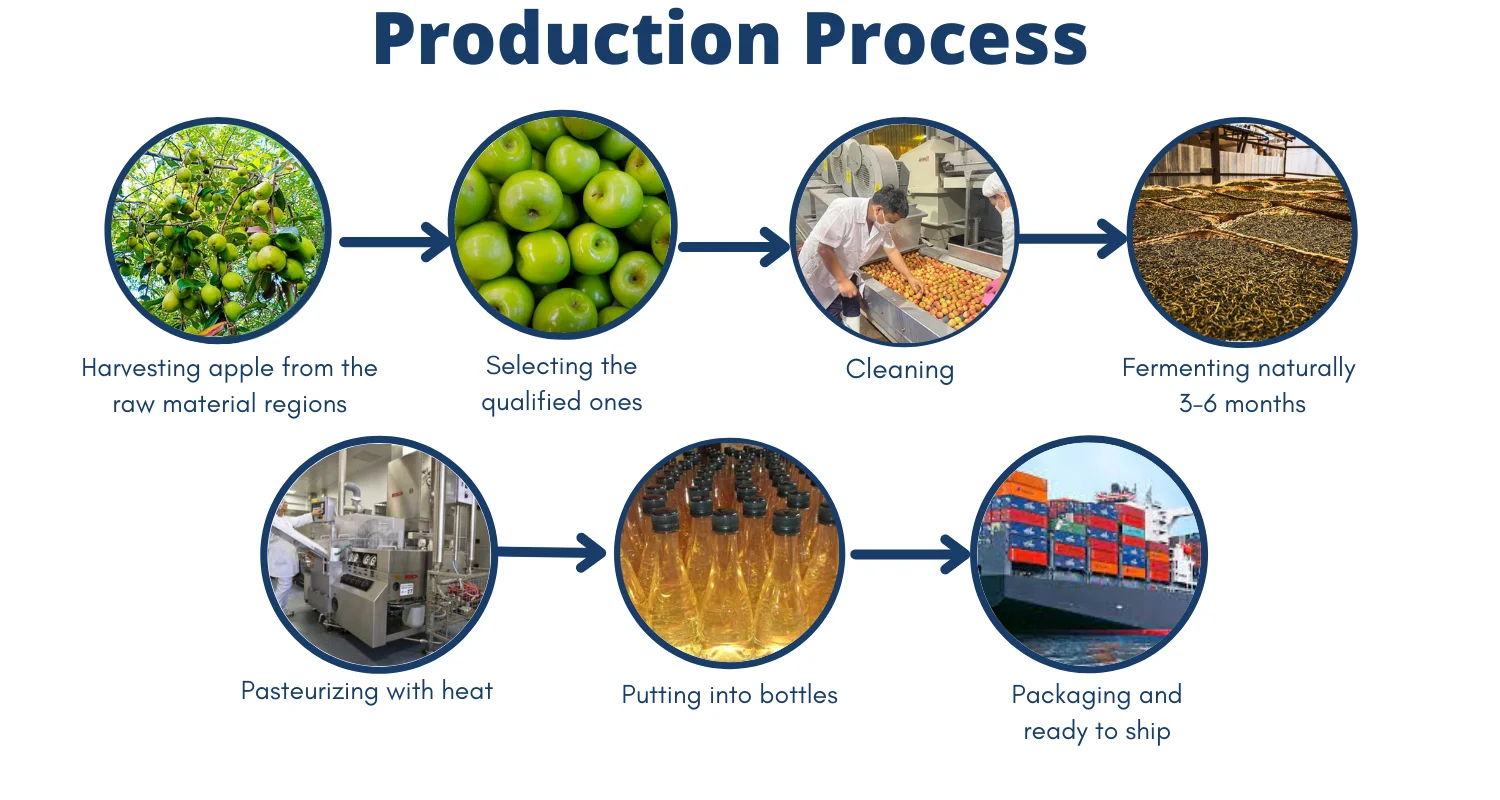 Production Process

Harvesting apple from the raw material regions

Selecting the qualified ones

Cleaning

Fermenting naturally 3-6 months

Pasteurizing with heat

Putting into bottles

Packaging and ready to ship